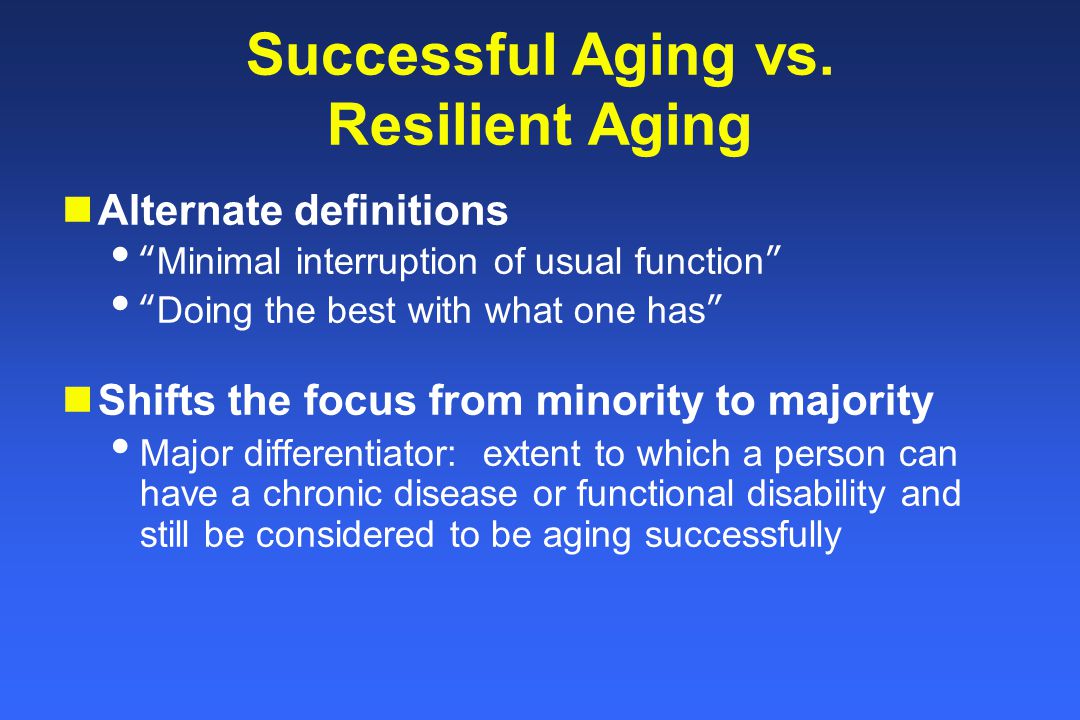 Successful Aging vs. Resilient Aging

Alternate definitions

"Minimal interruption of usual function"

"Doing the best with what one has"

Shifts the focus from minority to majority

Major differentiator: extent to which a person can have a chronic disease or functional disability and still be considered to be aging successfully